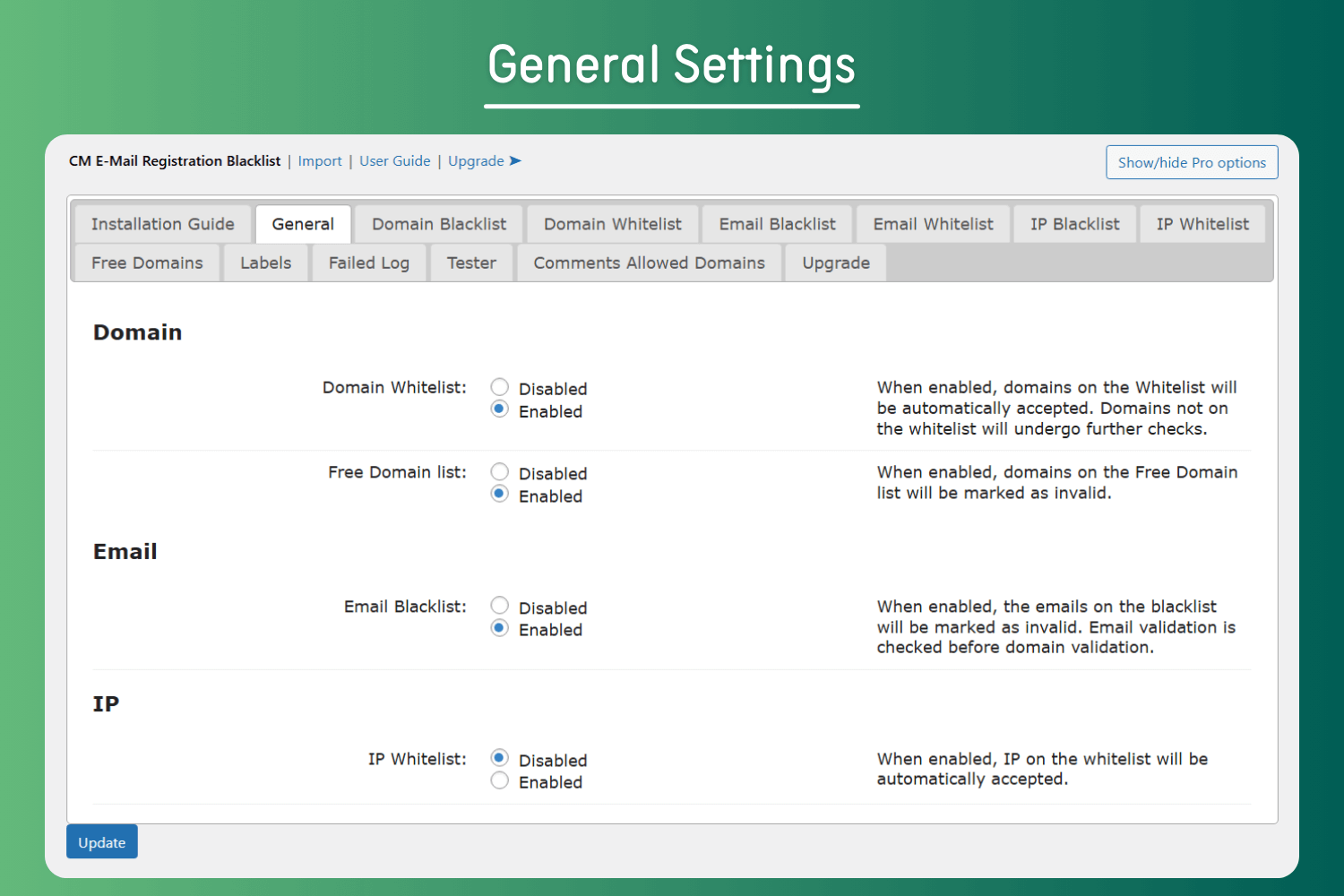 General Settings

CM E-Mail Registration Blacklist | Import | User Guide | Upgrade ➤

Show/hide Pro options

Installation Guide General Domain Blacklist Domain Whitelist Email Blacklist Email Whitelist IP Blacklist IP Whitelist Free Domains Labels Failed Log Tester Comments Allowed Domains Upgrade

Domain

Domain Whitelist: Disabled Enabled

When enabled, domains on the Whitelist will be automatically accepted. Domains not on the whitelist will undergo further checks.

Free Domain list: Disabled Enabled

When enabled, domains on the Free Domain list will be marked as invalid.

Email

Email Blacklist: Disabled Enabled

When enabled, the emails on the blacklist will be marked as invalid. Email validation is checked before domain validation.

IP

IP Whitelist: Disabled Enabled

When enabled, IP on the whitelist will be automatically accepted.

Update